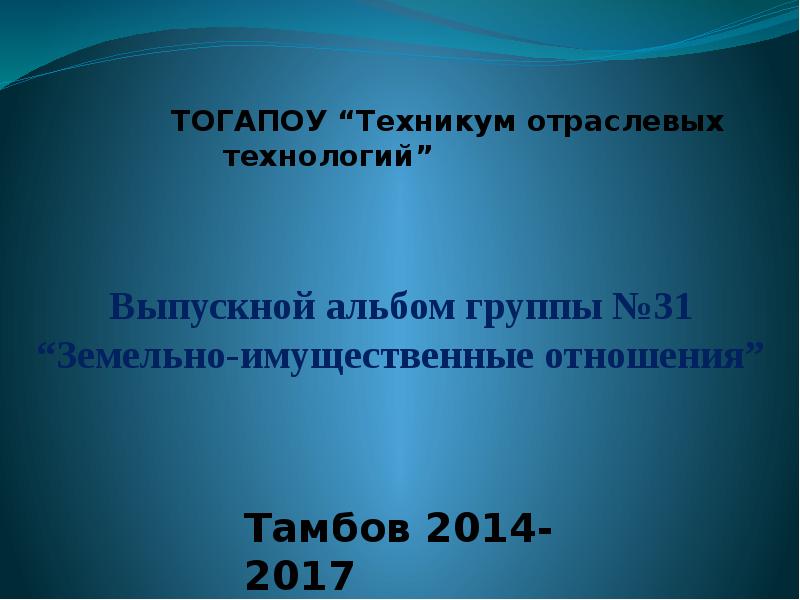 ТОГАПОУ “Техникум отраслевых технологий”

Выпускной альбом группы №31 “Земельно-имущественные отношения”

Тамбов 2014-2017